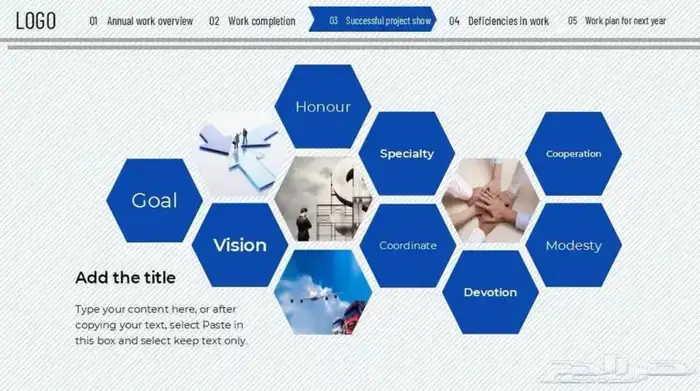 LOGO

01 Annual work overview
02 Work completion
03 Successful project show
04 Deficiencies in work
05 Work plan for next year

Honour

Specialty

Cooperation

Goal

Vision

Coordinate

Modesty

Devotion

Add the title

Type your content here, or after copying your text, select Paste in this box and select keep text only.

حراج